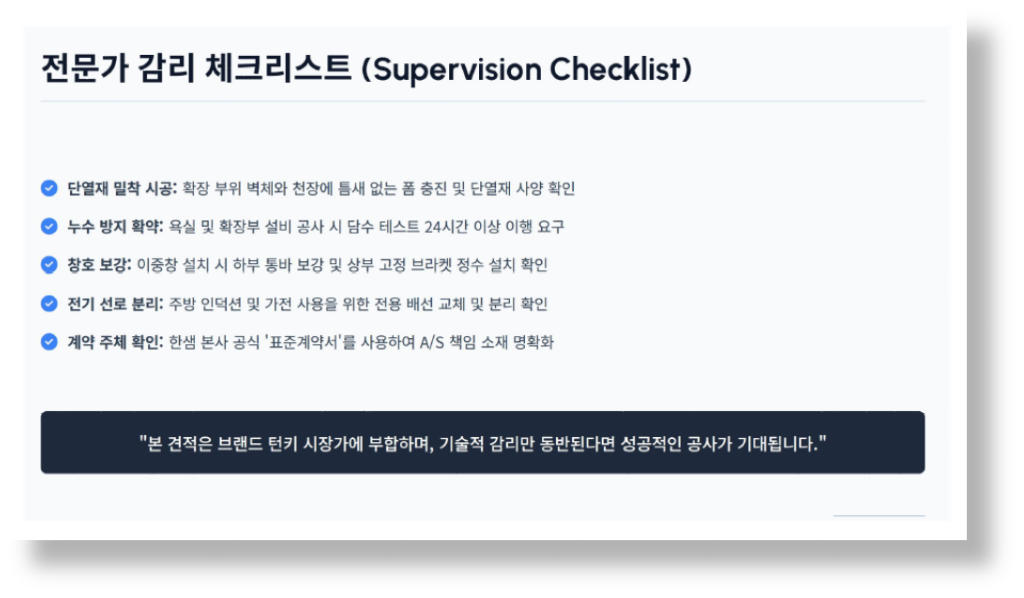 전문가 감리 체크리스트 (Supervision Checklist)

단열재 밀착 시공: 확장 부위 벽체와 천장에 틈새 없는 폼 충진 및 단열재 사양 확인

누수 방지 확약: 욕실 및 확장부 설비 공사 시 담수 테스트 24시간 이상 이행 요구

창호 보강: 이중창 설치 시 하부 통바 보강 및 상부 고정 브라켓 정수 설치 확인

전기 선로 분리: 주방 인덕션 및 가전 사용을 위한 전용 배선 교체 및 분리 확인

계약 주체 확인: 한샘 본사 공식 '표준계약서'를 사용하여 A/S 책임 소재 명확화

"본 견적은 브랜드 턴키 시장가에 부합하며, 기술적 감리만 동반된다면 성공적인 공사가 기대됩니다."